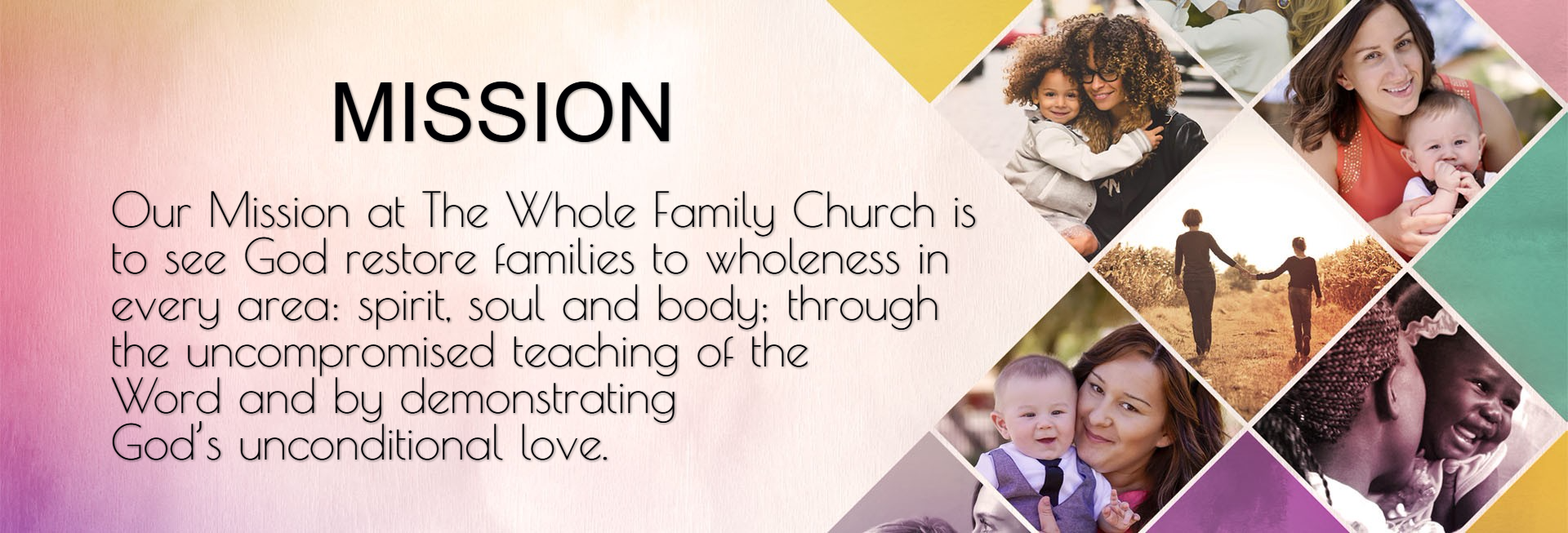 MISSION

Our Mission at The Whole Family Church is to see God restore families to wholeness in every area: spirit, soul and body; through the uncompromised teaching of the Word and by demonstrating God's unconditional love.